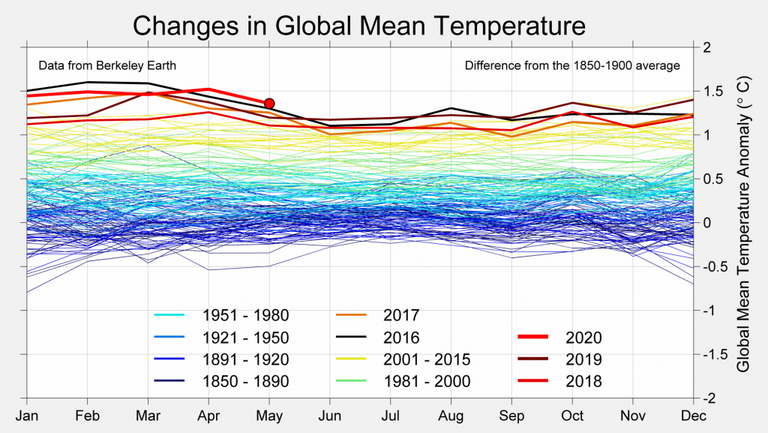 Changes in Global Mean Temperature

Data from Berkeley Earth

Difference from the 1850-1900 average

2
1.5
1
0.5
0
-0.5
-1
-1.5
-2

Global Mean Temperature Anomaly (° C)

1951 - 1980
1921 - 1950
1891 - 1920
1850 - 1890
2017
2016
2001 - 2015
1981 - 2000
2020
2019
2018

Jan Feb Mar Apr May Jun Jul Aug Sep Oct Nov Dec